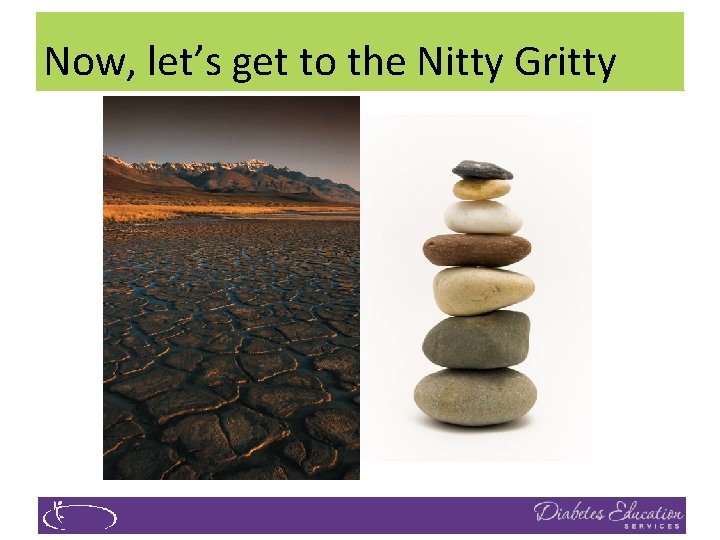 Now, let's get to the Nitty Gritty

Diabetes Education
SERVICES